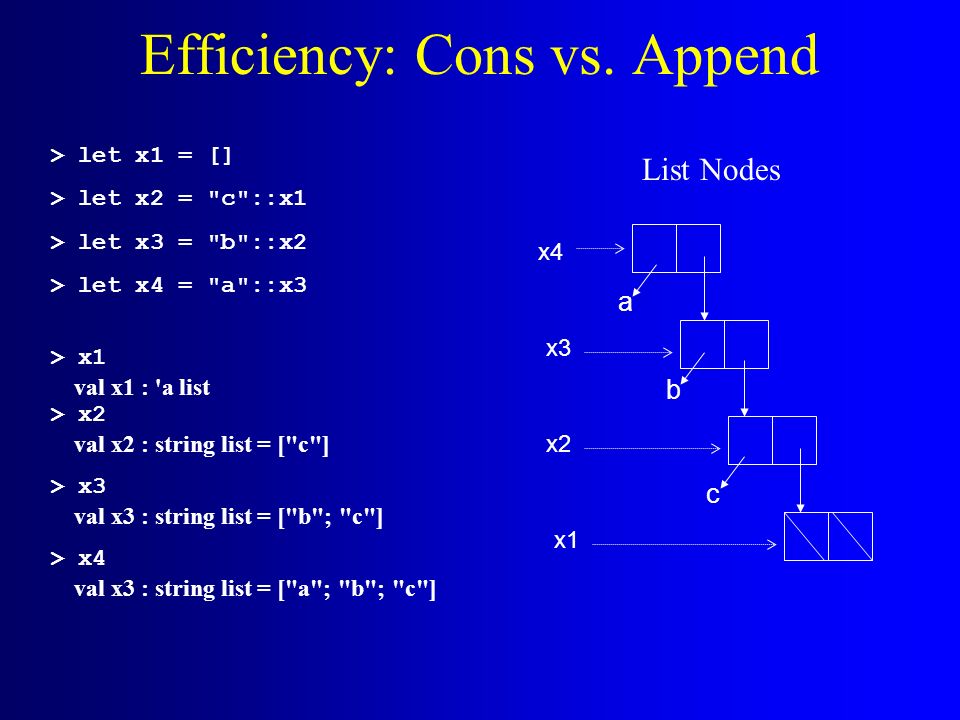 Efficiency: Cons vs. Append

> let x1 = []

> let x2 = "c"::x1

> let x3 = "b"::x2

> let x4 = "a"::x3

> x1
val x1 : 'a list
> x2
val x2 : string list = ["c"]

> x3
val x3 : string list = ["b"; "c"]

> x4
val x3 : string list = ["a"; "b"; "c"]

List Nodes

x4

a

x3

b

x2

c

x1